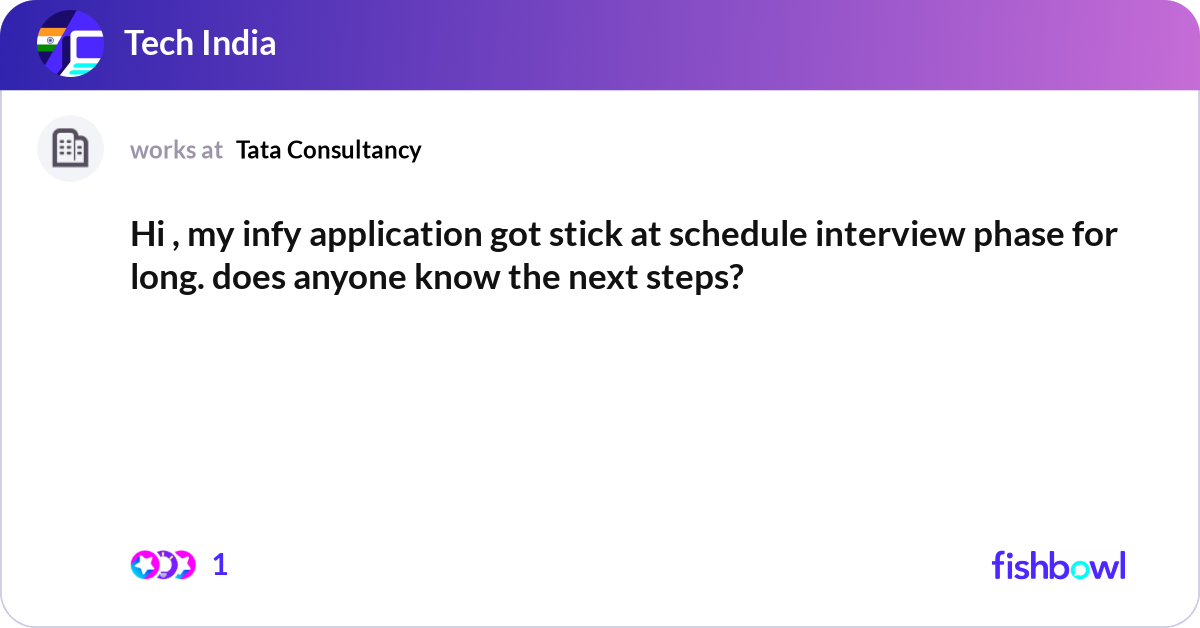 Tech India

works at Tata Consultancy

Hi , my infy application got stick at schedule interview phase for long. does anyone know the next steps?

1

fishbowl